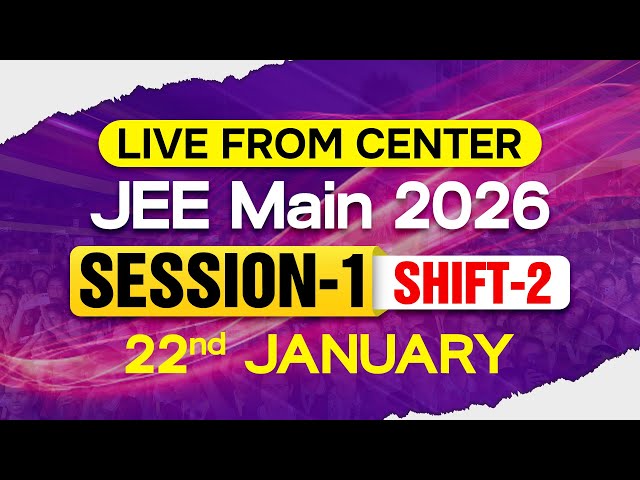 LIVE FROM CENTER
JEE Main 2026
SESSION-1 SHIFT-2
22nd JANUARY